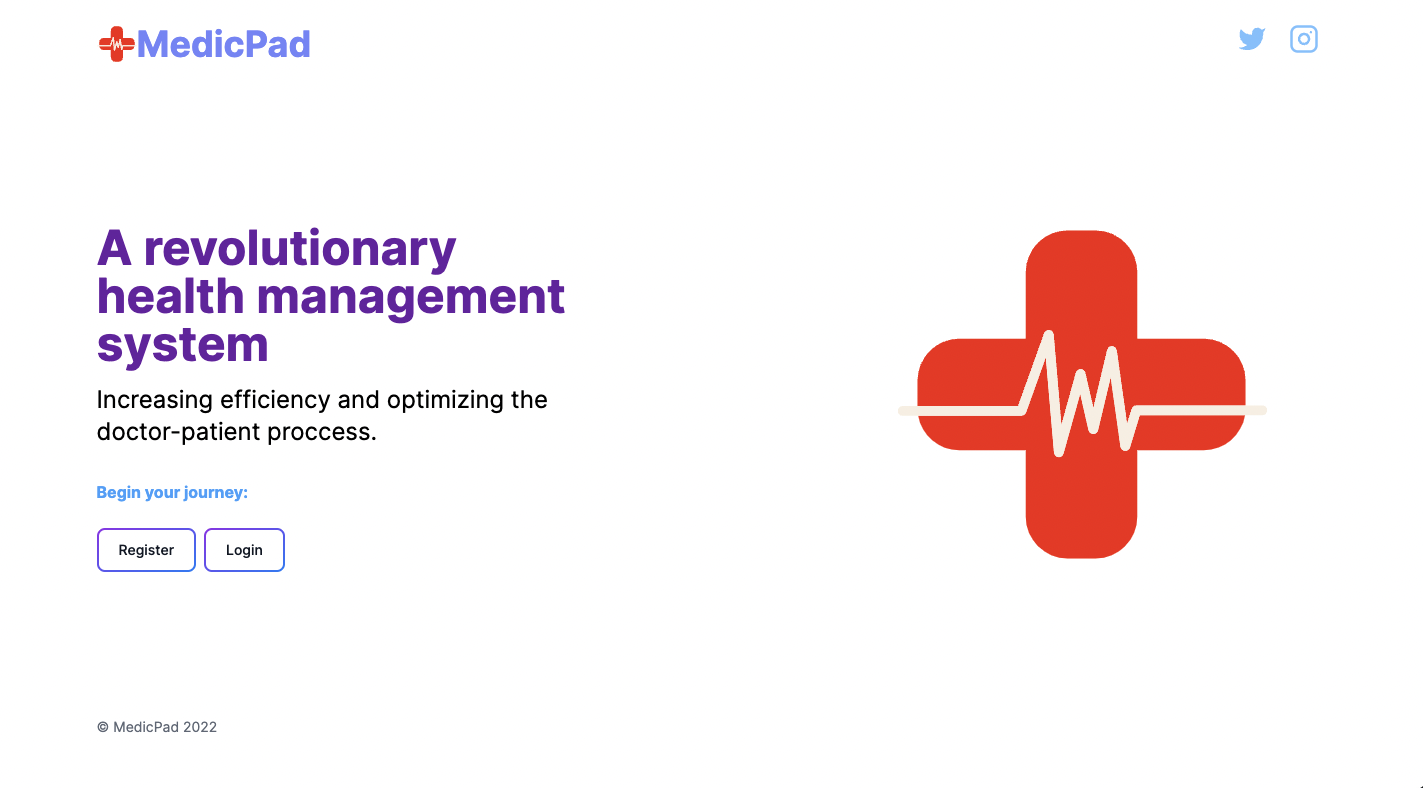 MedicPad

A revolutionary health management system

Increasing efficiency and optimizing the doctor-patient proccess.

Begin your journey:

Register Login

© MedicPad 2022